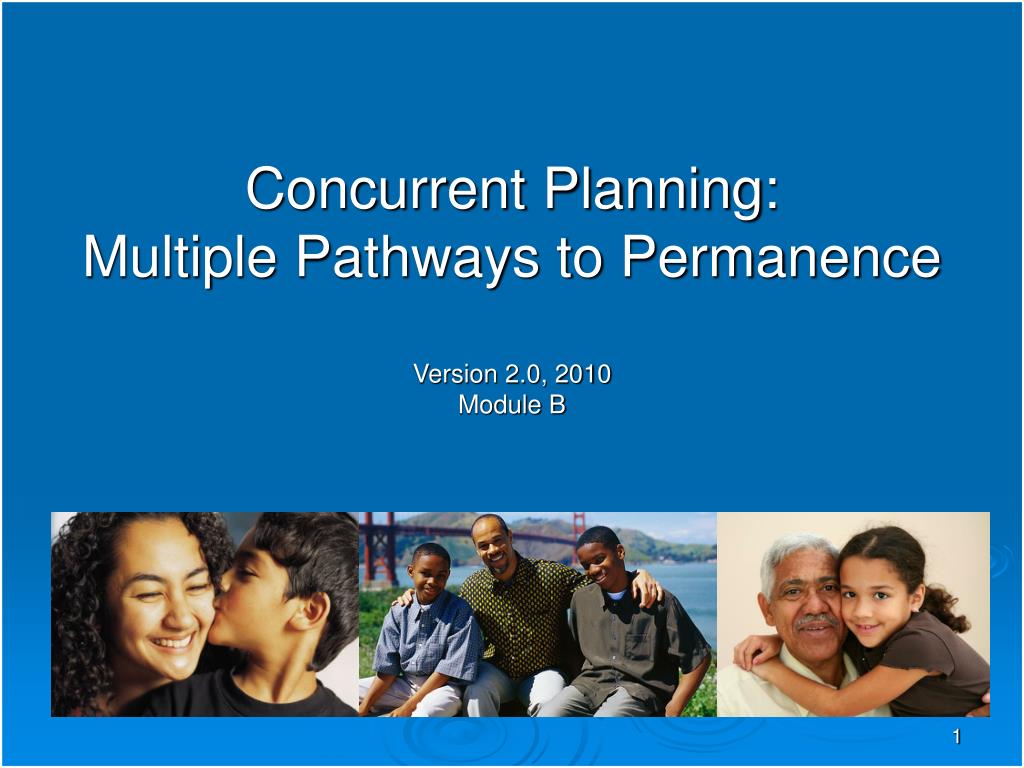 Concurrent Planning:
Multiple Pathways to Permanence

Version 2.0, 2010
Module B

1